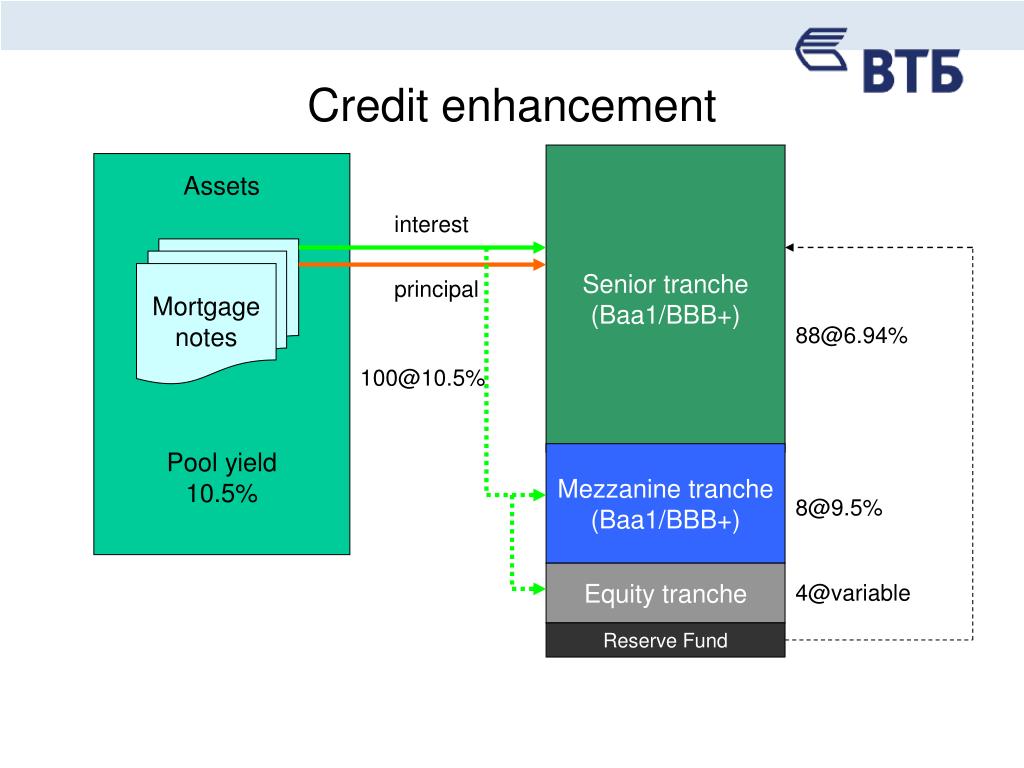 ВТБ

Credit enhancement

Assets

Mortgage notes

Pool yield 10.5%

interest

principal

100@10.5%

Senior tranche (Baa1/BBB+)

88@6.94%

Mezzanine tranche (Baa1/BBB+)

8@9.5%

Equity tranche

4@variable

Reserve Fund